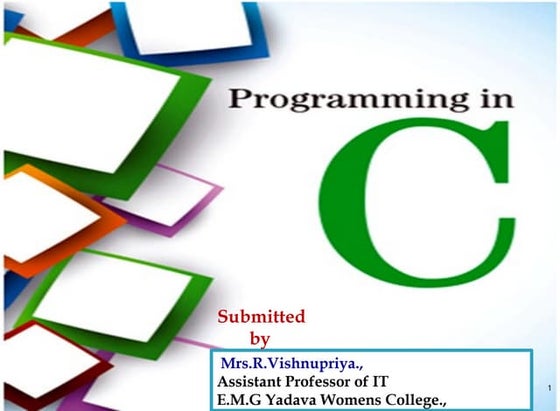 Programming in

C

Submitted
by

Mrs.R.Vishnupriya.,
Assistant Professor of IT
E.M.G Yadava Womens College.,

1